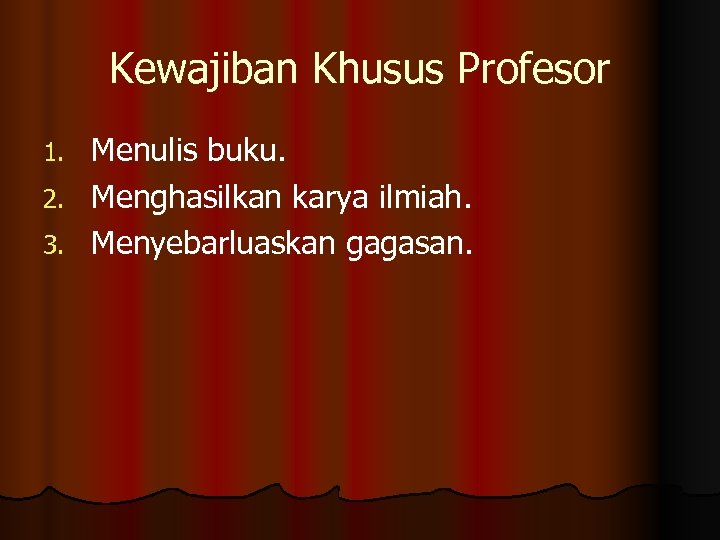 Kewajiban Khusus Profesor

1. Menulis buku.
2. Menghasilkan karya ilmiah.
3. Menyebarluaskan gagasan.